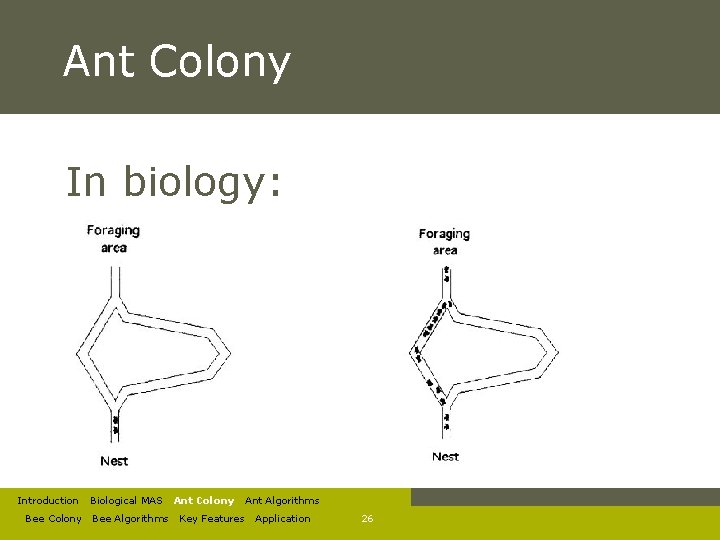 Ant Colony

In biology:

Foraging area

Nest

Foraging area

Nest

Introduction Biological MAS Ant Colony Ant Algorithms
Bee Colony Bee Algorithms Key Features Application 26